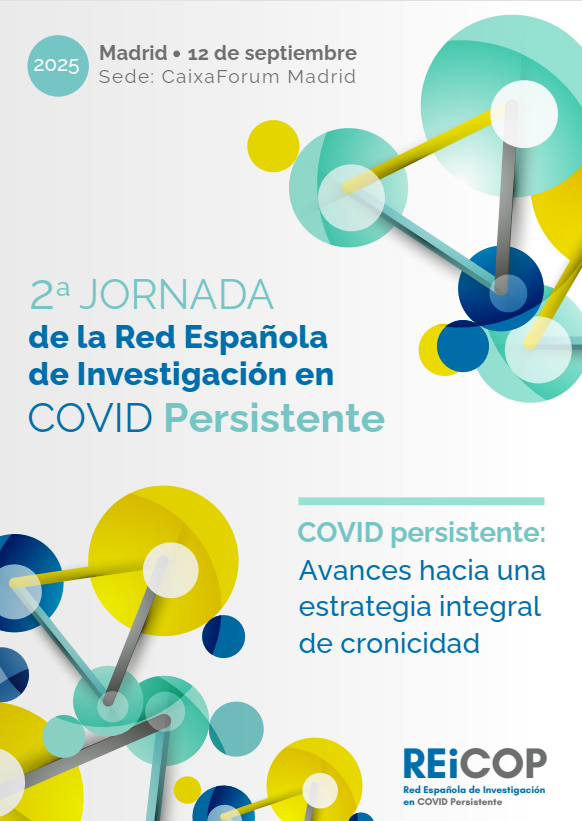 2025

Madrid • 12 de septiembre
Sede: CaixaForum Madrid

2ª JORNADA
de la Red Española de Investigación en COVID Persistente

COVID persistente:
Avances hacia una estrategia integral de cronicidad

REiCOP
Red Española de Investigación en COVID Persistente